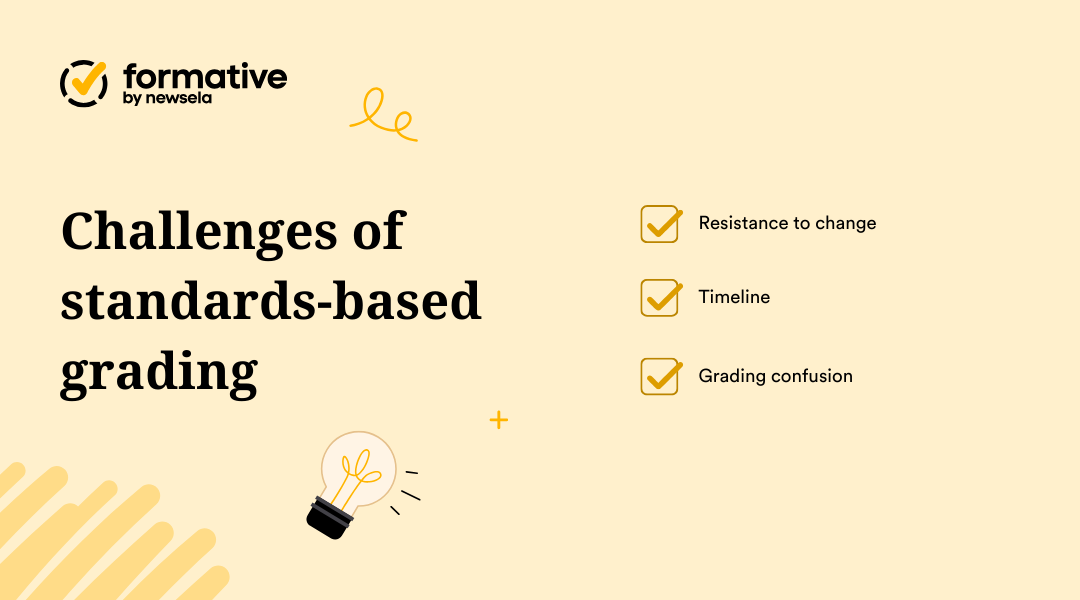 formative
by newsela

Challenges of standards-based grading

Resistance to change

Timeline

Grading confusion